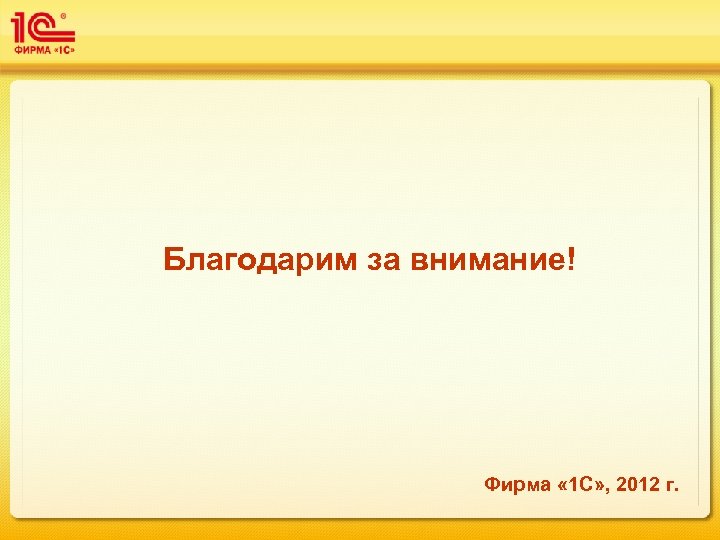 1С®
ФИРМА «1С»

Благодарим за внимание!

Фирма «1С», 2012 г.